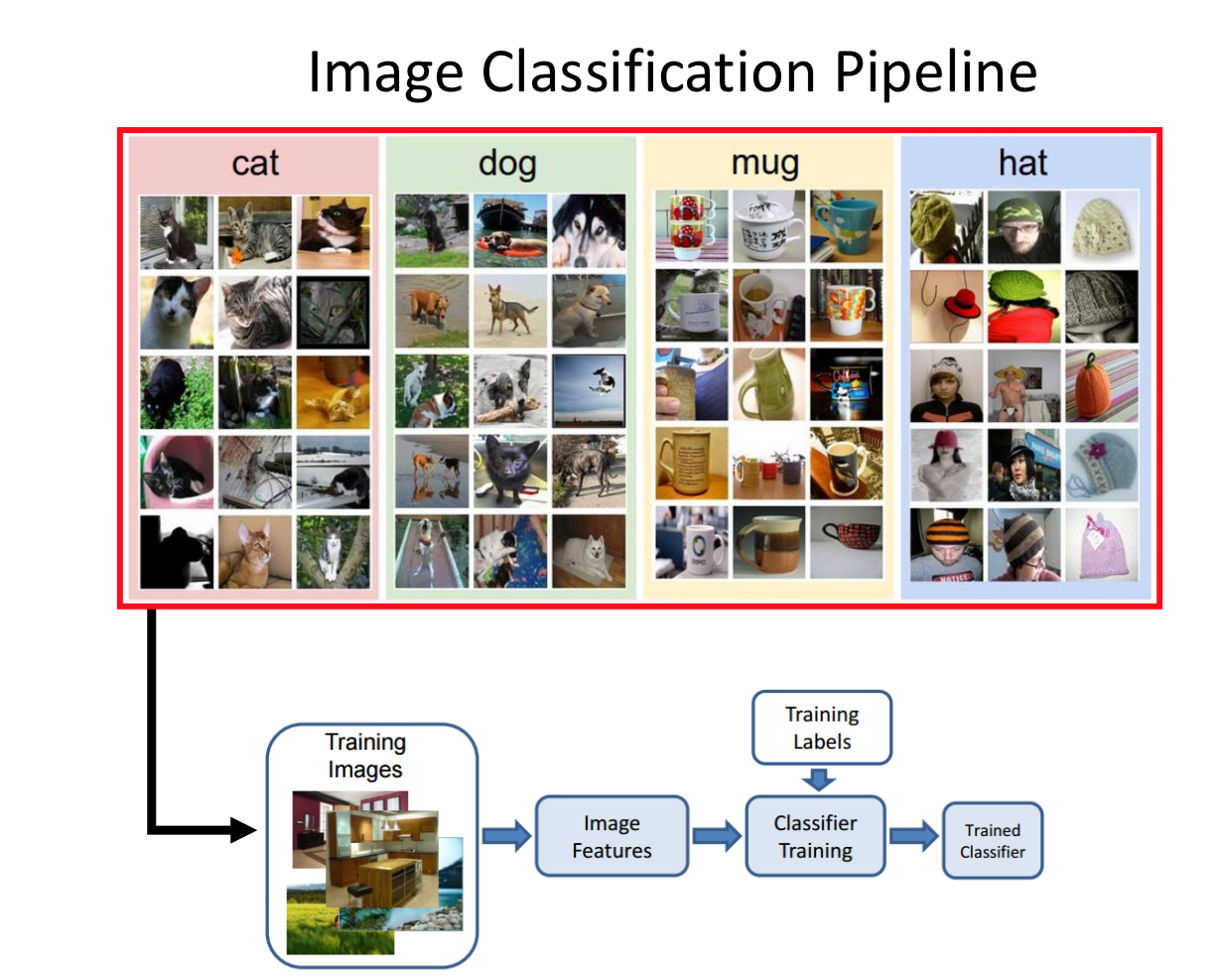 Image Classification Pipeline

cat

dog

mug

hat

Training Images

Image Features

Training Labels

Classifier Training

Trained Classifier